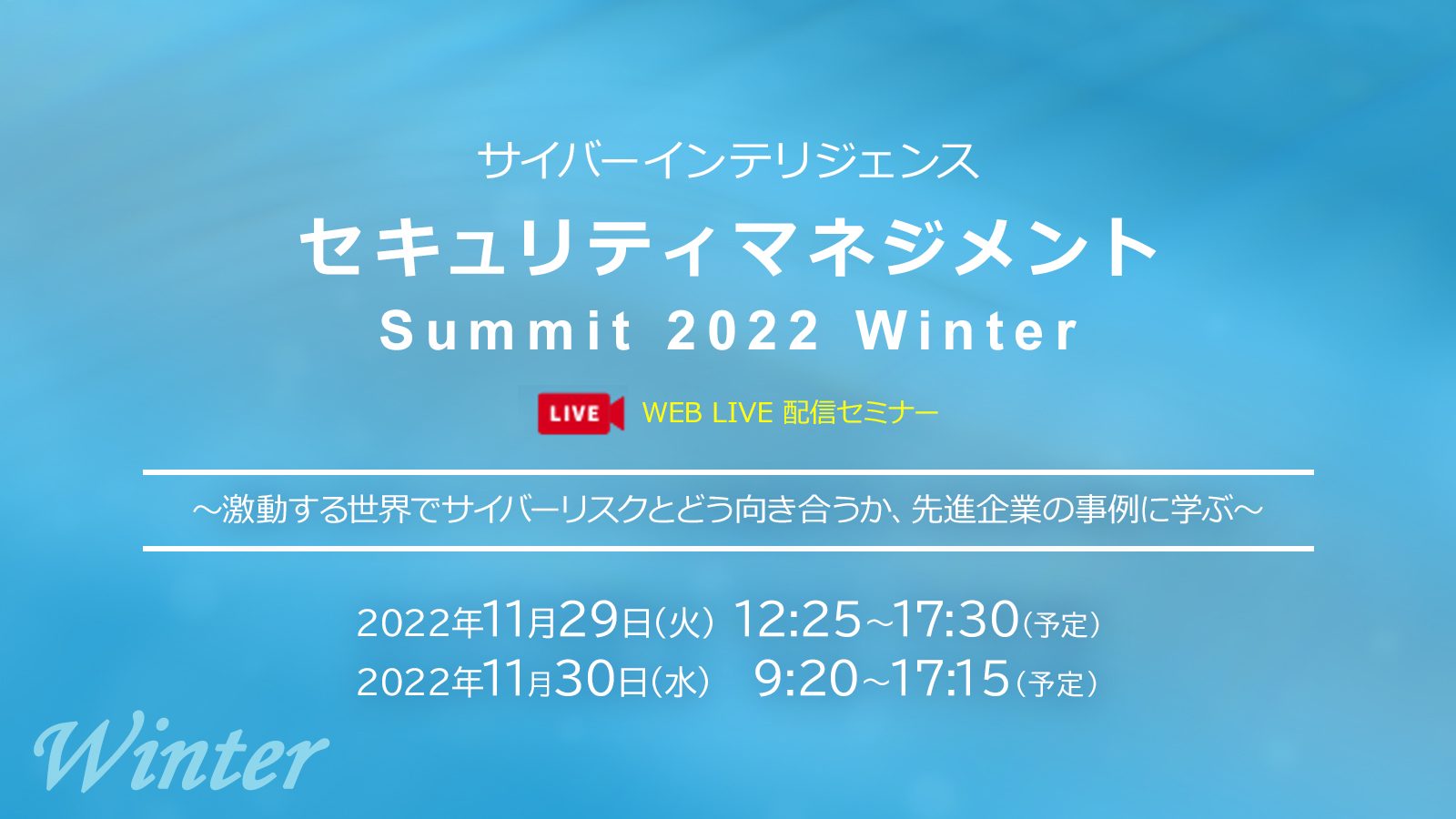 サイバーインテリジェンス
セキュリティマネジメント
Summit 2022 Winter

LIVE WEB LIVE 配信セミナー

～激動する世界でサイバーリスクとどう向き合うか、先進企業の事例に学ぶ～

2022年11月29日(火) 12:25~17:30(予定)
2022年11月30日(水) 9:20~17:15(予定)

Winter